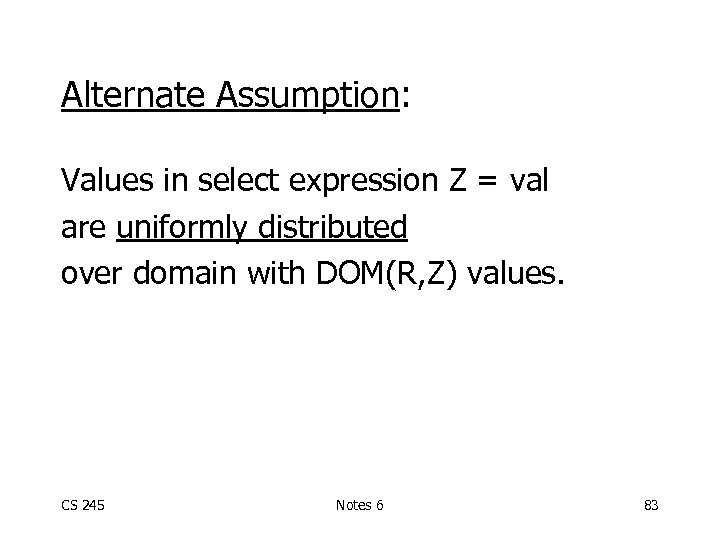 Alternate Assumption:

Values in select expression Z = val
are uniformly distributed
over domain with DOM(R,Z) values.

CS 245

Notes 6

83